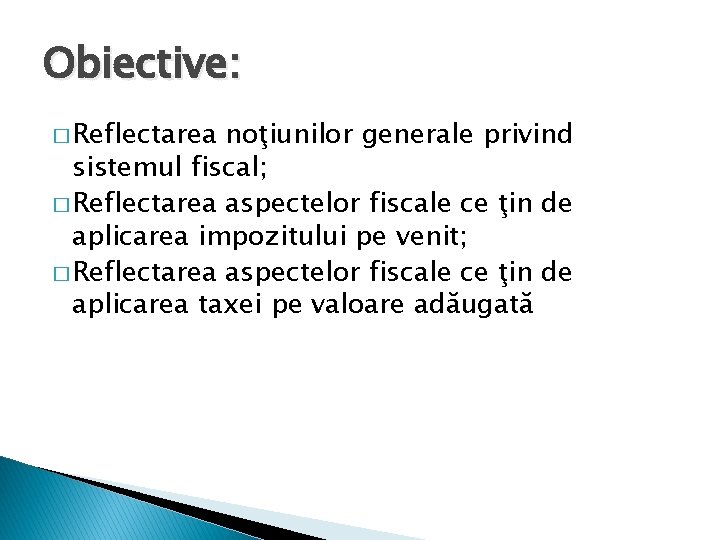 Obiective:

□ Reflectarea noţiunilor generale privind sistemul fiscal;
□ Reflectarea aspectelor fiscale ce ţin de aplicarea impozitului pe venit;
□ Reflectarea aspectelor fiscale ce ţin de aplicarea taxei pe valoare adăugată